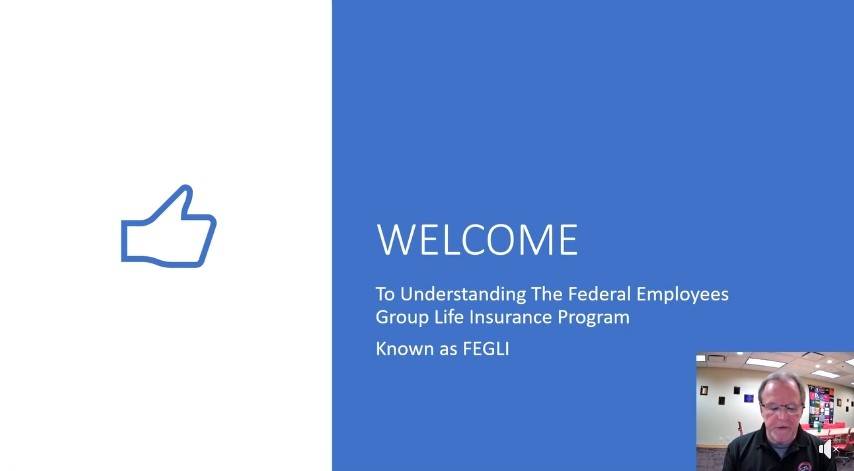 WELCOME

To Understanding The Federal Employees Group Life Insurance Program

Known as FEGLI